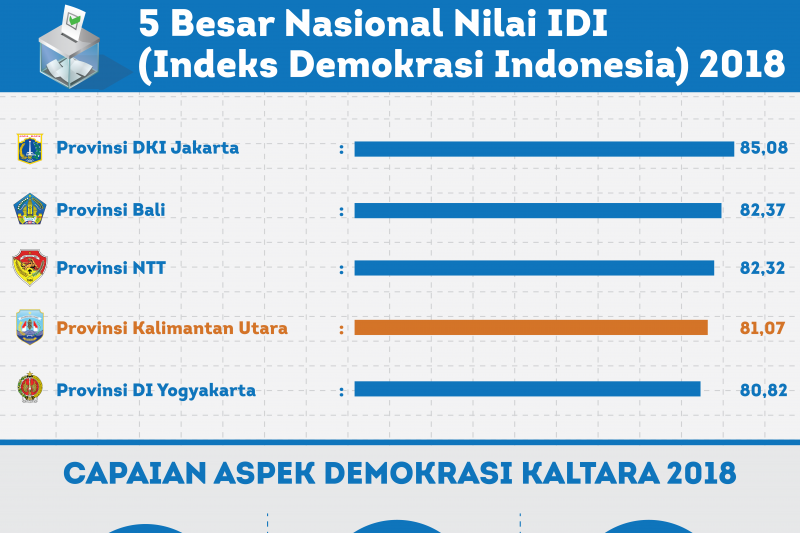 5 Besar Nasional Nilai IDI (Indeks Demokrasi Indonesia) 2018

Provinsi DKI Jakarta : 85,08

Provinsi Bali : 82,37

Provinsi NTT : 82,32

Provinsi Kalimantan Utara : 81,07

Provinsi DI Yogyakarta : 80,82

CAPAIAN ASPEK DEMOKRASI KALTARA 2018